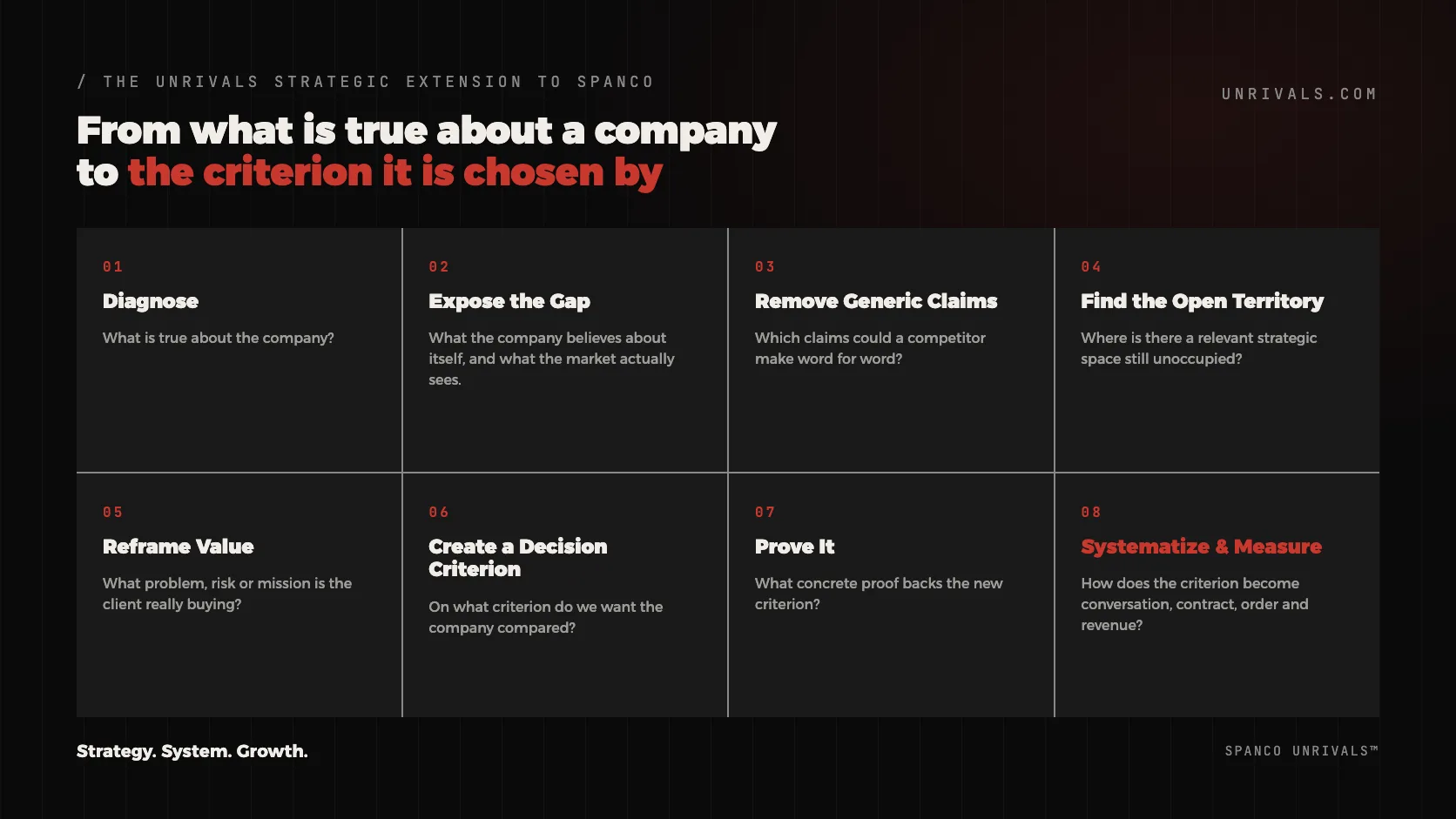 / THE UNRIVALS STRATEGIC EXTENSION TO SPANCO

UNRIVALS.COM

From what is true about a company to the criterion it is chosen by

01
Diagnose
What is true about the company?

02
Expose the Gap
What the company believes about itself, and what the market actually sees.

03
Remove Generic Claims
Which claims could a competitor make word for word?

04
Find the Open Territory
Where is there a relevant strategic space still unoccupied?

05
Reframe Value
What problem, risk or mission is the client really buying?

06
Create a Decision Criterion
On what criterion do we want the company compared?

07
Prove It
What concrete proof backs the new criterion?

08
Systematize & Measure
How does the criterion become conversation, contract, order and revenue?

Strategy. System. Growth.

SPANCO UNRIVALS™